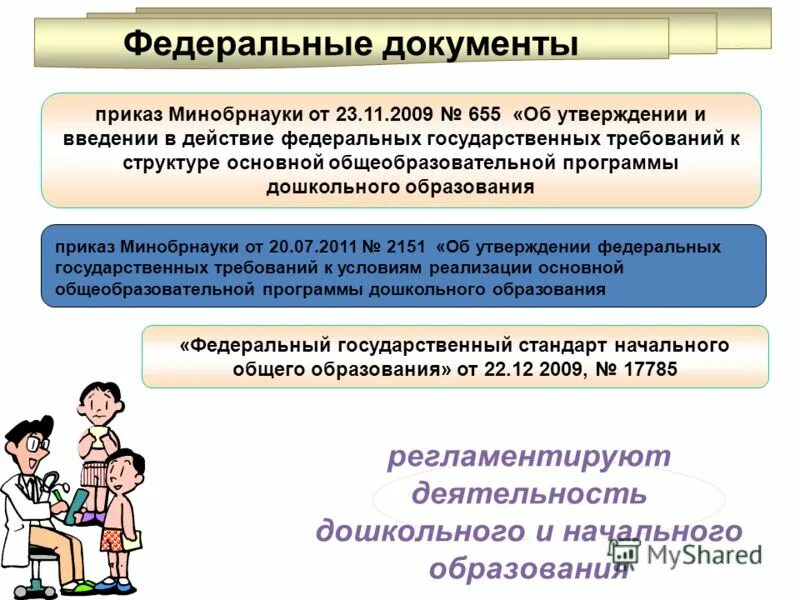 Федеральные документы

приказ Минобрнауки от 23.11.2009 № 655 «Об утверждении и введении в действие федеральных государственных требований к структуре основной общеобразовательной программы дошкольного образования

приказ Минобрнауки от 20.07.2011 № 2151 «Об утверждении федеральных государственных требований к условиям реализации основной общеобразовательной программы дошкольного образования

«Федеральный государственный стандарт начального общего образования» от 22.12 2009, № 17785

регламентируют деятельность дошкольного и начального образования

MyShared